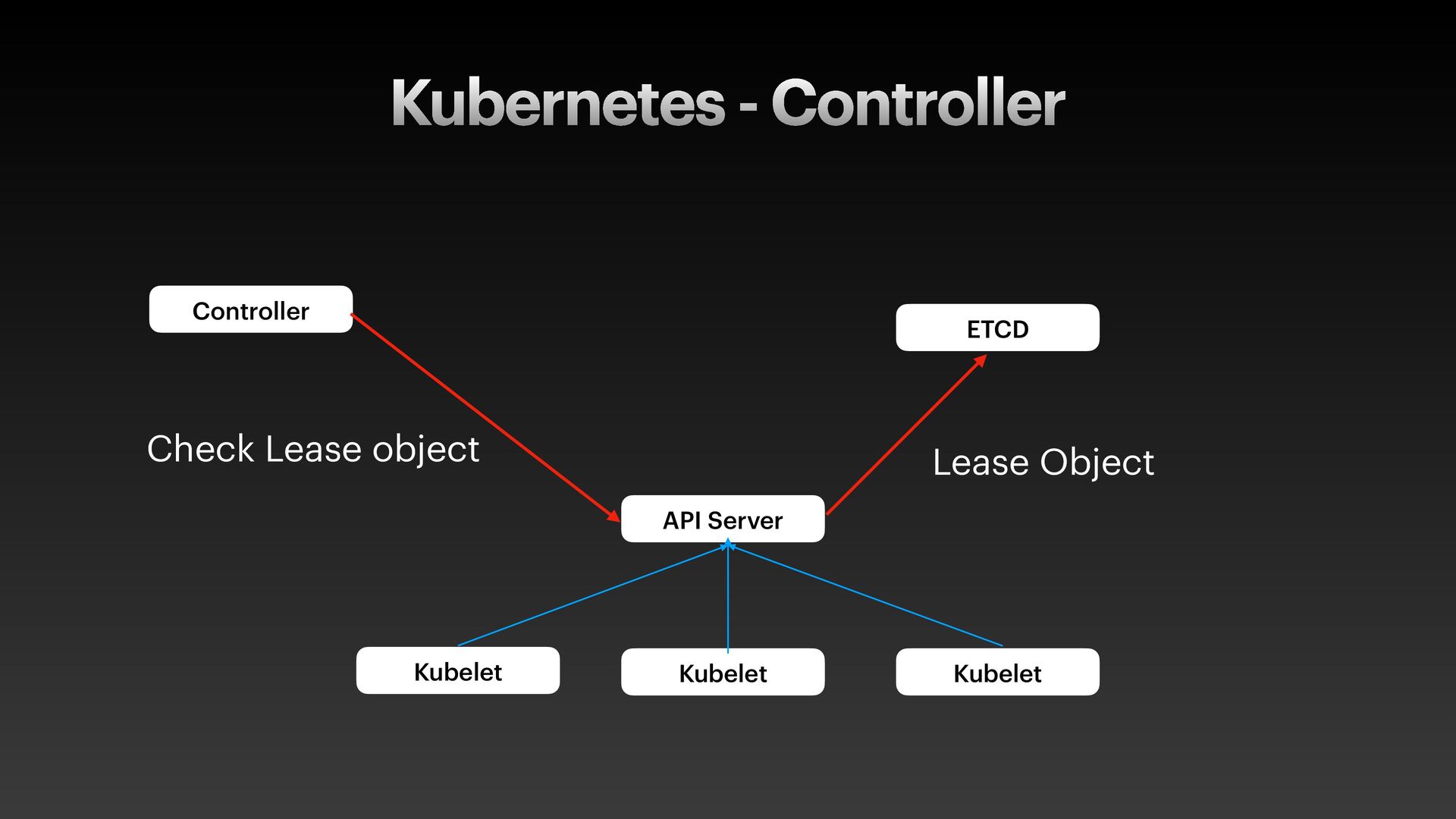 Kubernetes - Controller

Controller

ETCD

Check Lease object

Lease Object

API Server

Kubelet

Kubelet

Kubelet